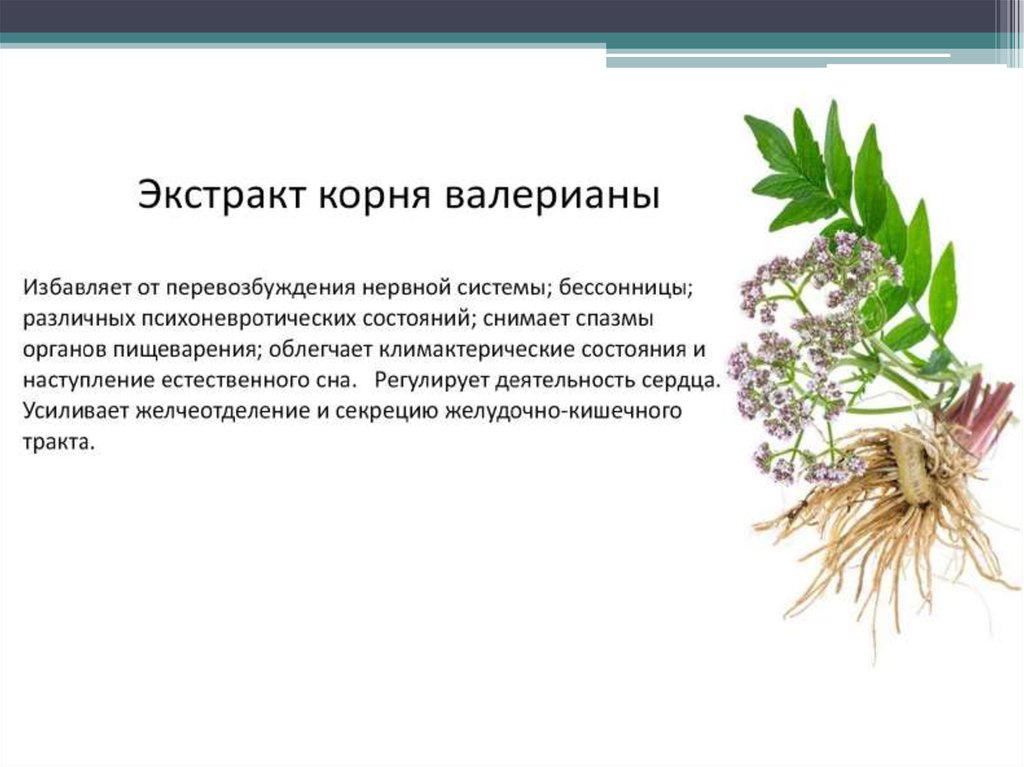 Экстракт корня валерианы

Избавляет от перевозбуждения нервной системы; бессонницы; различных психоневротических состояний; снимает спазмы органов пищеварения; облегчает климактерические состояния и наступление естественного сна. Регулирует деятельность сердца. Усиливает желчеотделение и секрецию желудочно-кишечного тракта.